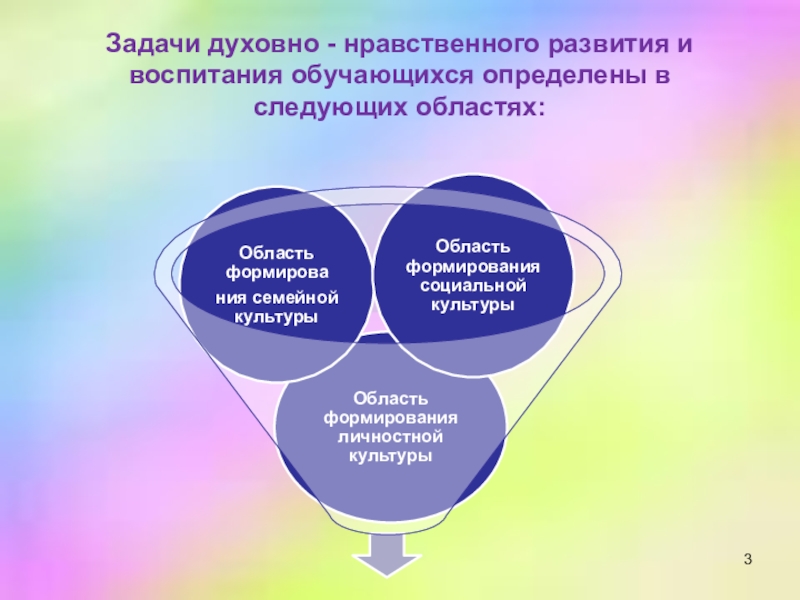 Задачи духовно - нравственного развития и воспитания обучающихся определены в следующих областях:

Область формирова ния семейной культуры

Область формирования социальной культуры

Область формирования личностной культуры

3